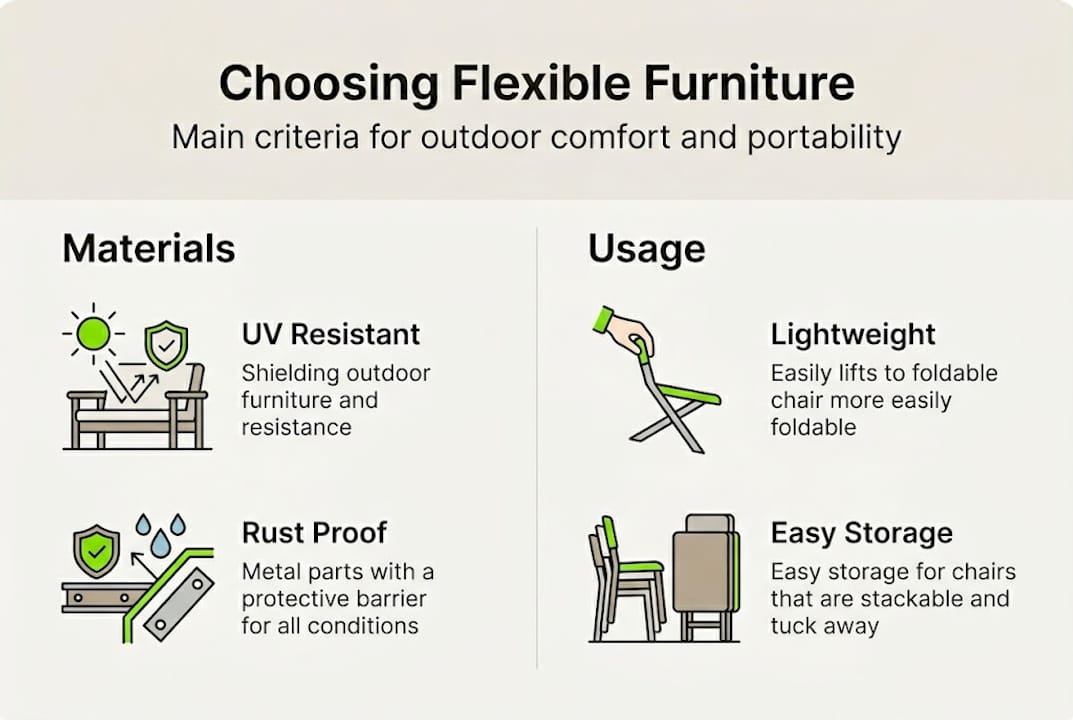 Choosing Flexible Furniture

Main criteria for outdoor comfort and portability

Materials

UV Resistant

Shielding outdoor furniture and resistance

Rust Proof

Metal parts with a protective barrier for all conditions

Usage

Lightweight

Easily lifts to foldable chair more easily foldable

Easy Storage

Easy storage for chairs that are stackable and tuck away